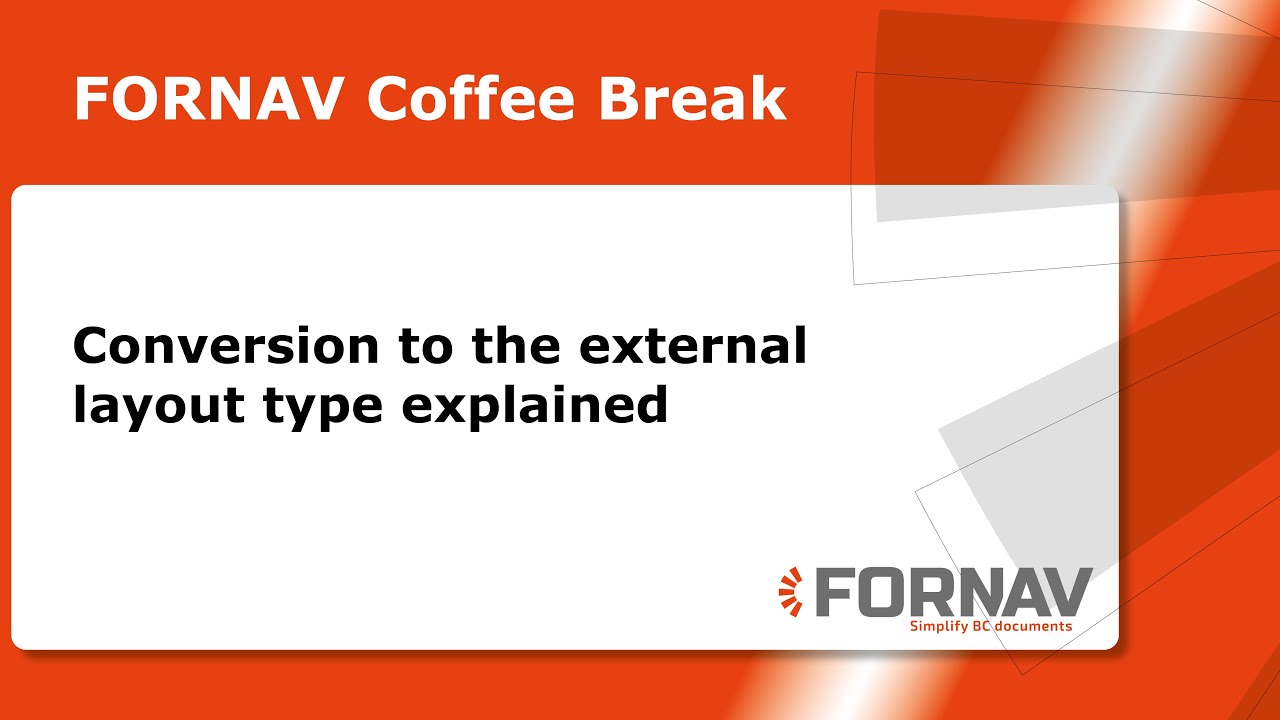 FORNAV Coffee Break

Conversion to the external layout type explained

FORNAV
Simplify BC documents